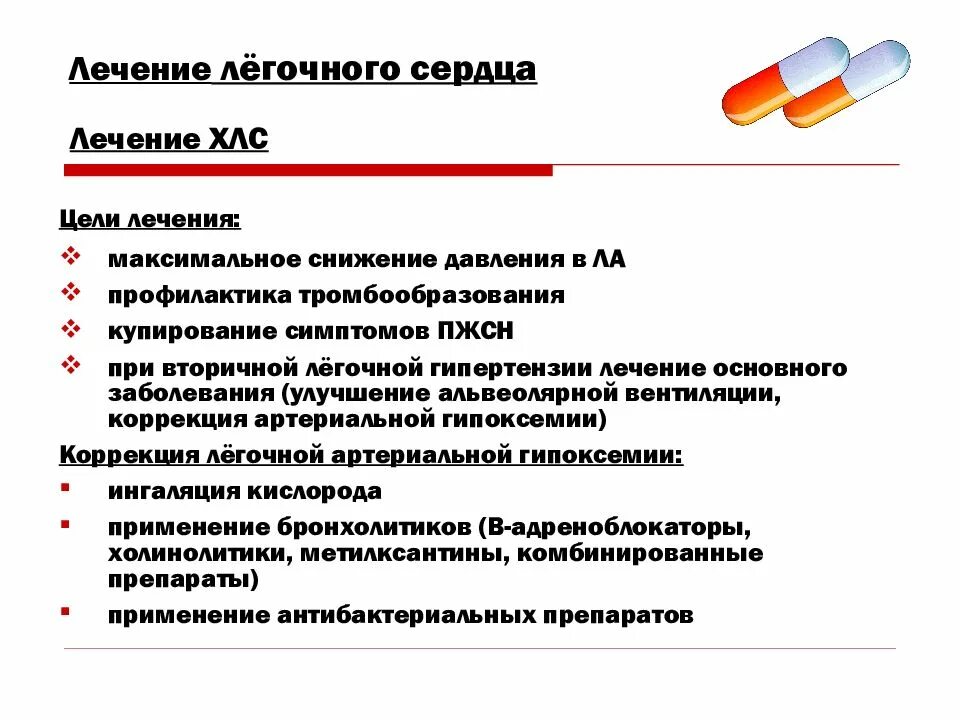 Лечение лёгочного сердца

Лечение ХЛС

Цели лечения:

❖ максимальное снижение давления в ЛА
❖ профилактика тромбообразования
❖ купирование симптомов ПЖСН
❖ при вторичной лёгочной гипертензии лечение основного заболевания (улучшение альвеолярной вентиляции, коррекция артериальной гипоксемии)

Коррекция лёгочной артериальной гипоксемии:

▪ ингаляция кислорода
▪ применение бронхолитиков (В-адреноблокаторы, холинолитики, метилксантины, комбинированные препараты)
▪ применение антибактериальных препаратов